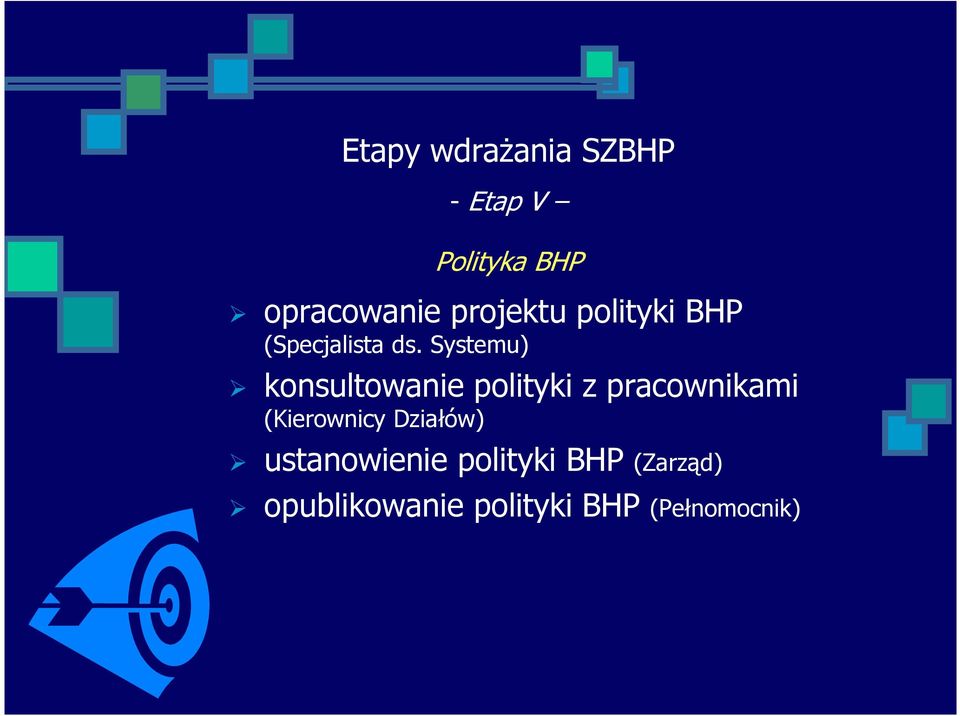 Etapy wdrażania SZBHP

- Etap V –

Polityka BHP

➢ opracowanie projektu polityki BHP (Specjalista ds. Systemu)

➢ konsultowanie polityki z pracownikami (Kierownicy Działów)

➢ ustanowienie polityki BHP (Zarząd)

➢ opublikowanie polityki BHP (Pełnomocnik)